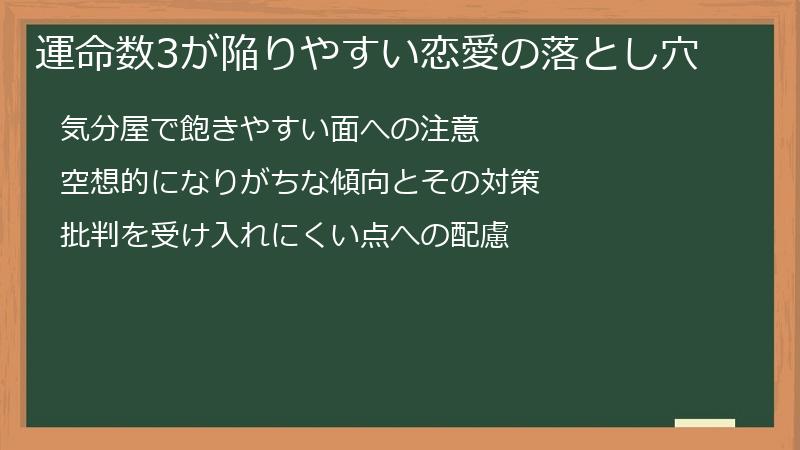 運命数3が陥りやすい恋愛の落とし穴

気分屋で飽きやすい面への注意

空想的になりがちな傾向とその対策

批判を受け入れにくい点への配慮